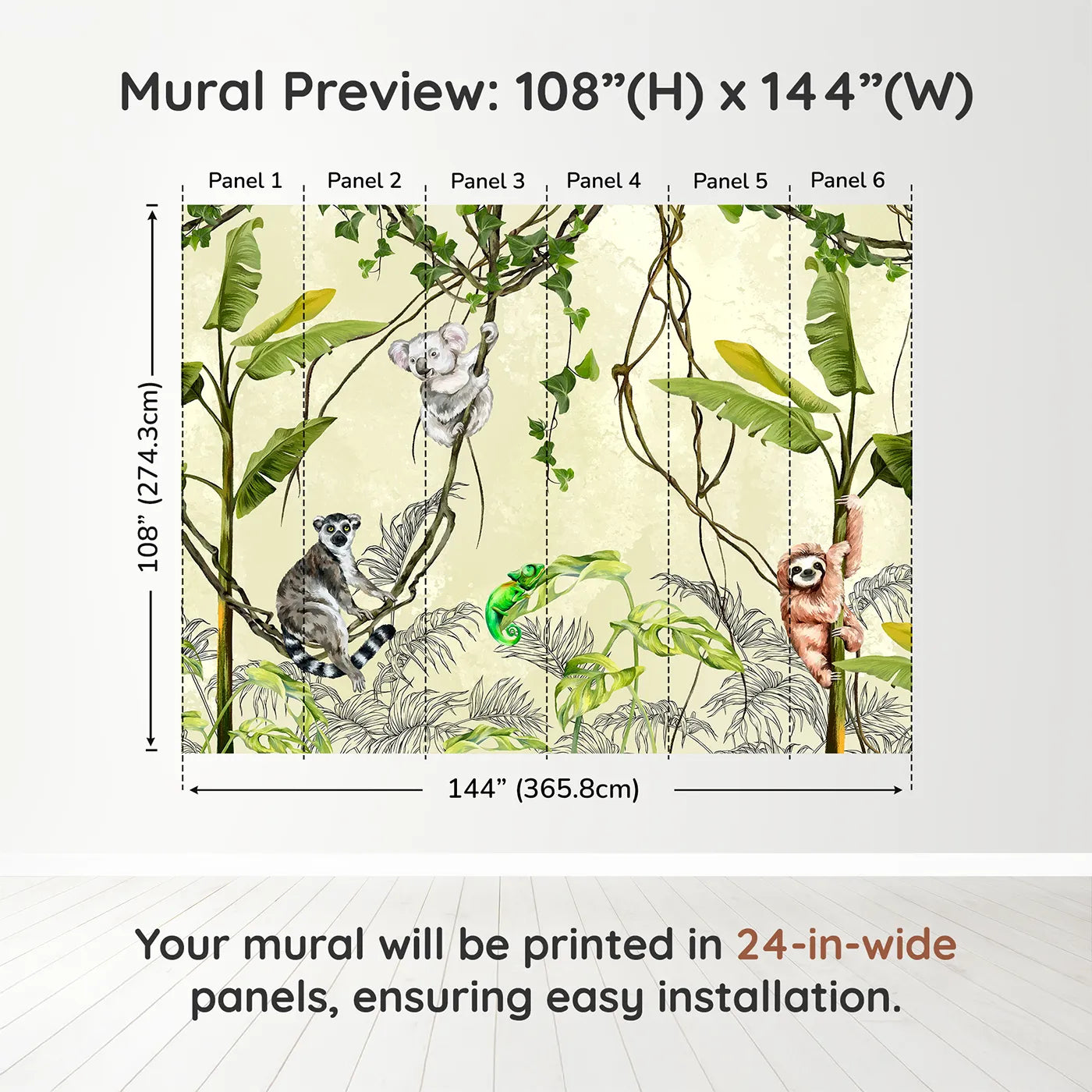 Mural Preview: 108”(H) x 144”(W)

Panel 1 Panel 2 Panel 3 Panel 4 Panel 5 Panel 6

108” (274.3cm)

144” (365.8cm)

Your mural will be printed in 24-in-wide panels, ensuring easy installation.